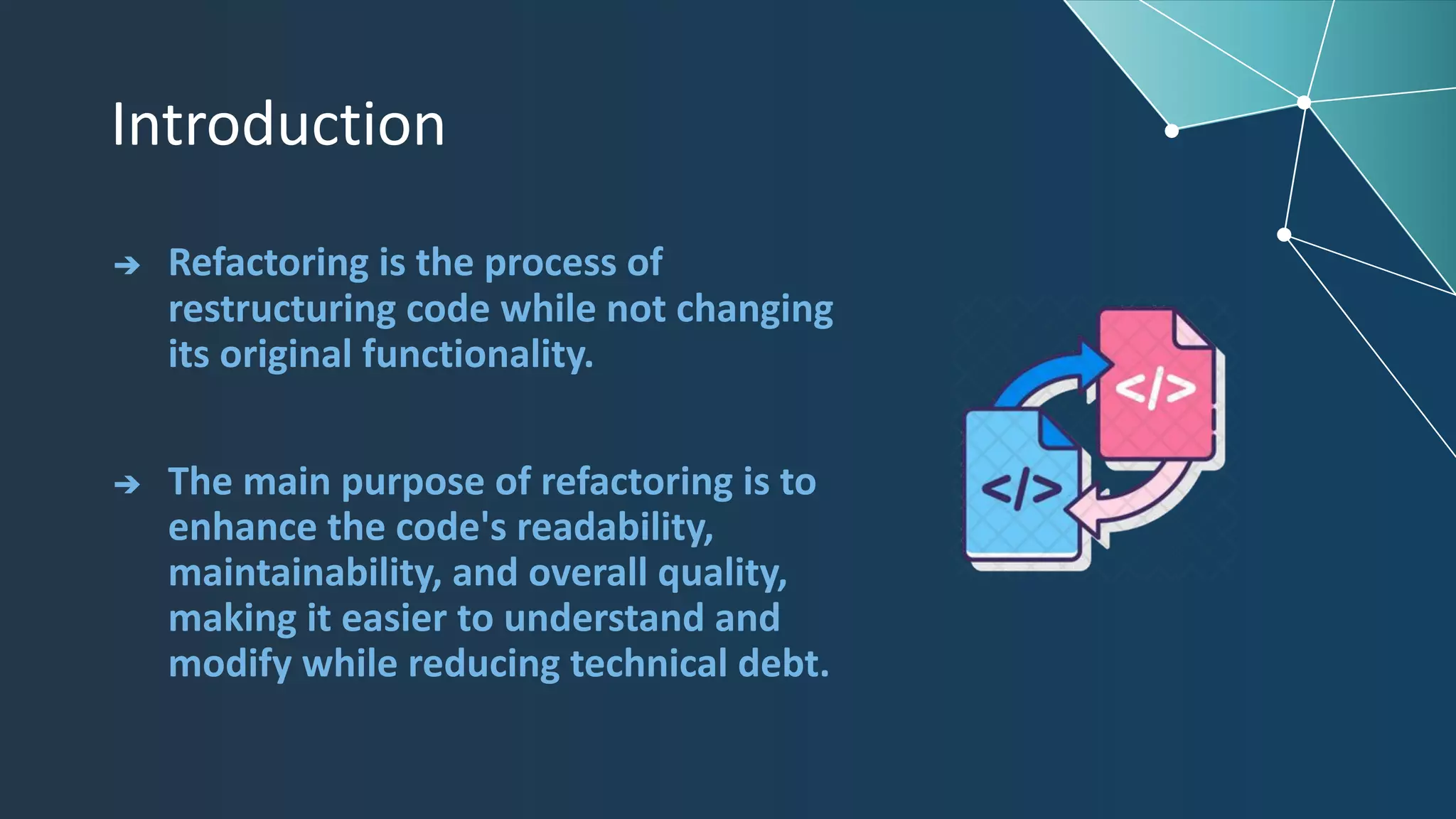 Introduction

➔ Refactoring is the process of restructuring code while not changing its original functionality.

➔ The main purpose of refactoring is to enhance the code's readability, maintainability, and overall quality, making it easier to understand and modify while reducing technical debt.

</>

</>